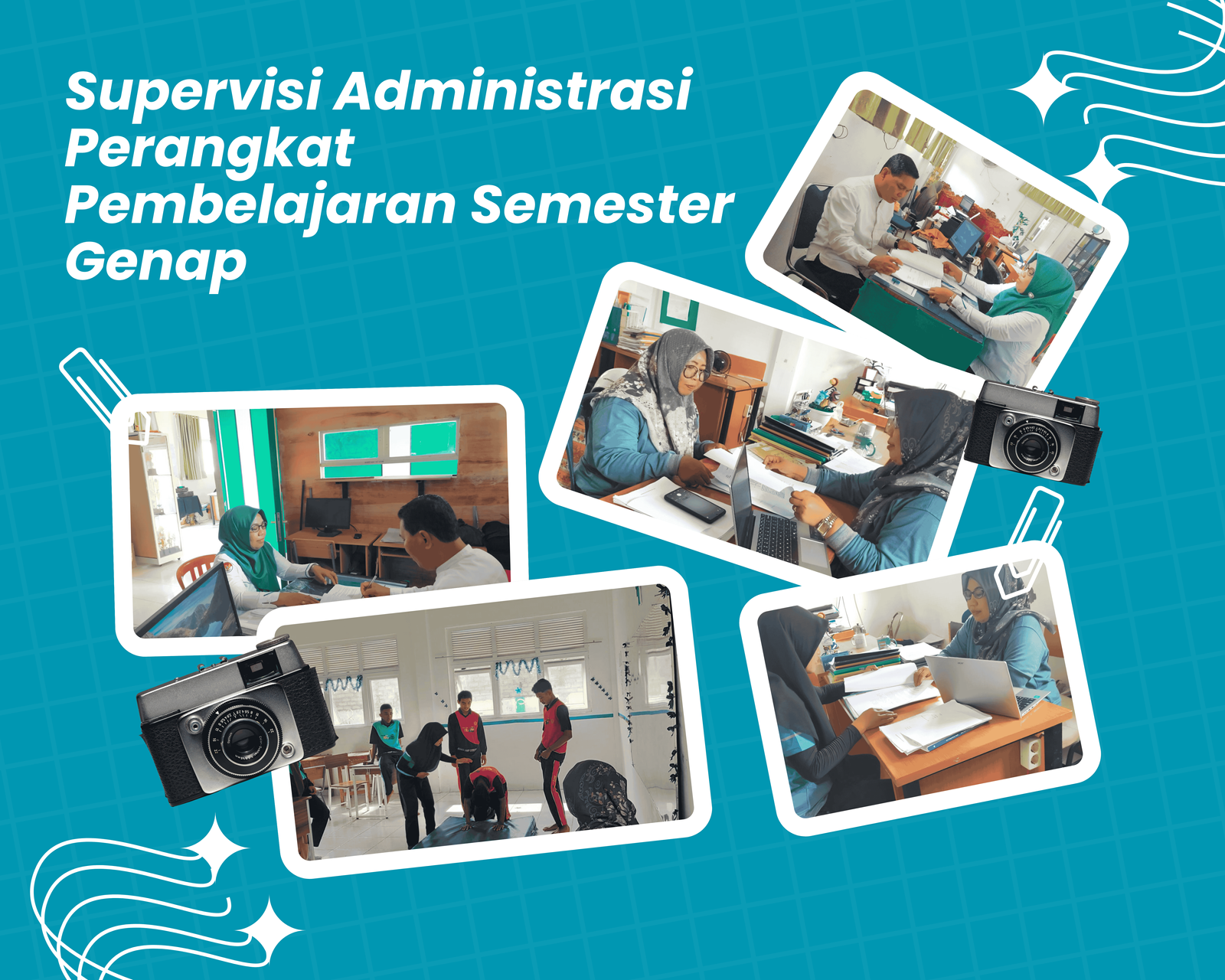 Supervisi Administrasi Perangkat Pembelajaran Semester Genap